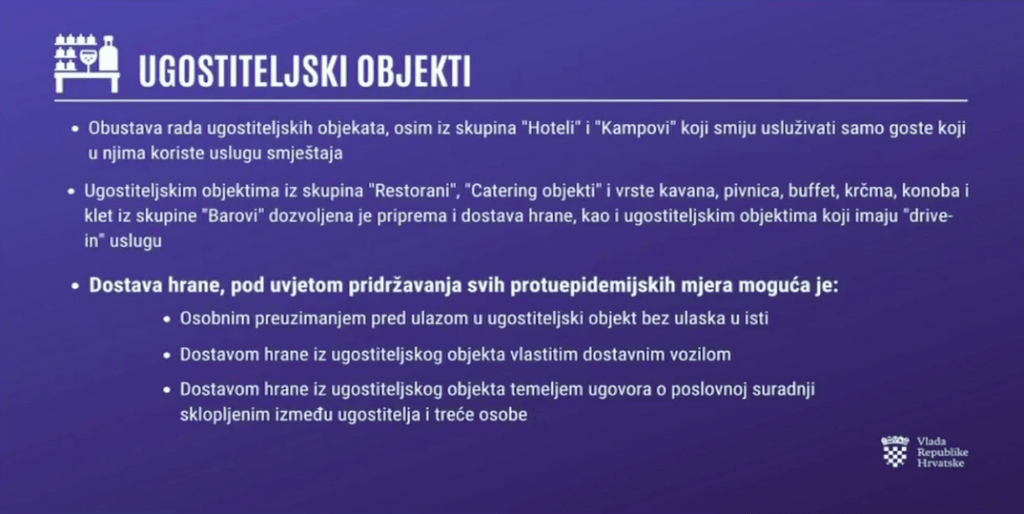 UGOSTITELJSKI OBJEKTI

• Obustava rada ugostiteljskih objekata, osim iz skupina "Hoteli" i "Kampovi" koji smiju usluživati samo goste koji u njima koriste uslugu smještaja

• Ugostiteljskim objektima iz skupina "Restorani", "Catering objekti" i vrste kavana, pivnica, buffet, krčma, konoba i klet iz skupine "Barovi" dozvoljena je priprema i dostava hrane, kao i ugostiteljskim objektima koji imaju "drive-in" uslugu

• Dostava hrane, pod uvjetom pridržavanja svih protuepidemijskih mjera moguća je:
• Osobnim preuzimanjem pred ulazom u ugostiteljski objekt bez ulaska u isti
• Dostavom hrane iz ugostiteljskog objekta vlastitim dostavnim vozilom
• Dostavom hrane iz ugostiteljskog objekta temeljem ugovora o poslovnoj suradnji sklopljenim između ugostitelja i treće osobe

Vlada Republike Hrvatske